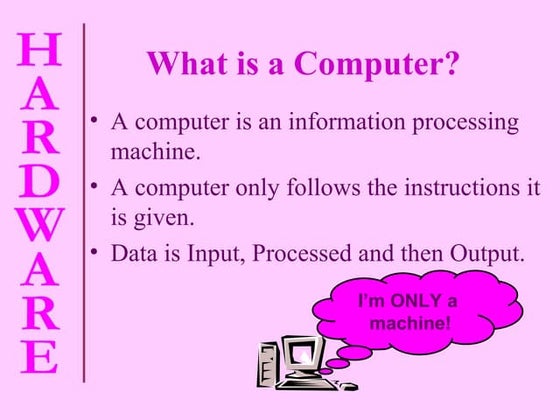 HARDWARE

What is a Computer?

• A computer is an information processing machine.

• A computer only follows the instructions it is given.

• Data is Input, Processed and then Output.

I'm ONLY a machine!